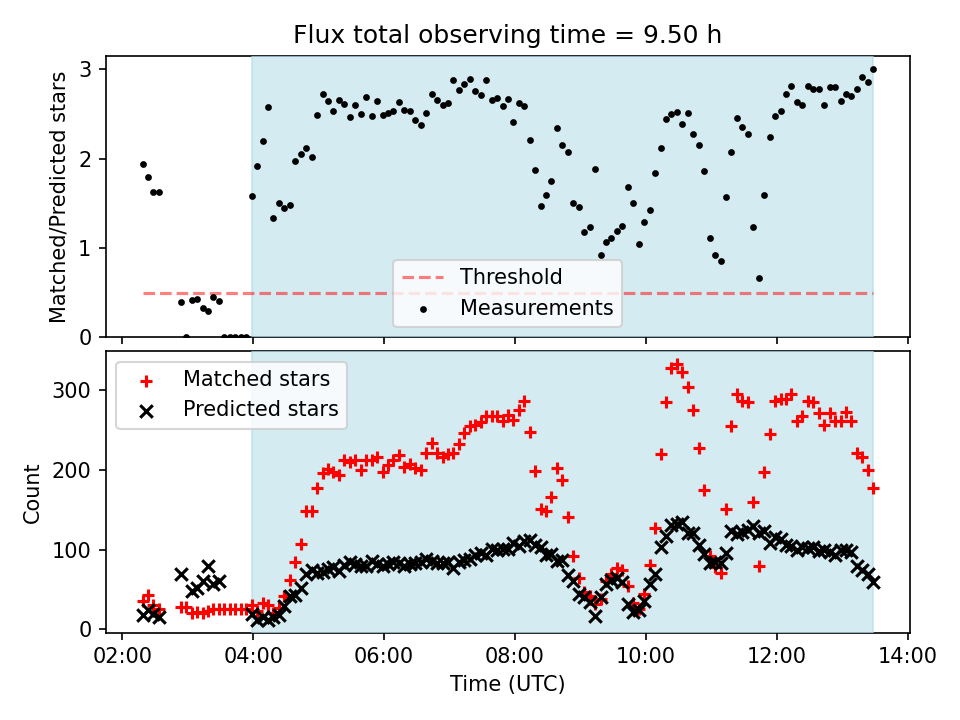 Flux total observing time = 9.50 h

Matched/Predicted stars

3
2
1
0

Threshold
Measurements

Matched stars
Predicted stars

Count

300
200
100
0

02:00 04:00 06:00 08:00 10:00 12:00 14:00

Time (UTC)